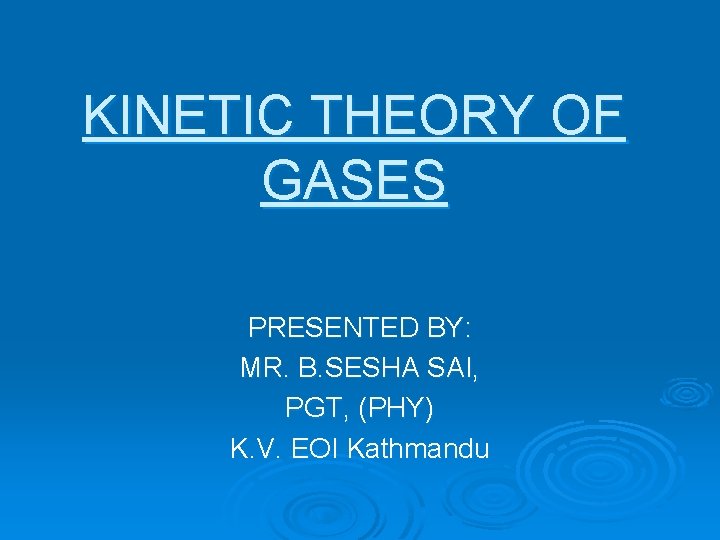 KINETIC THEORY OF GASES

PRESENTED BY:
MR. B.SESHA SAI,
PGT, (PHY)
K.V. EOI Kathmandu